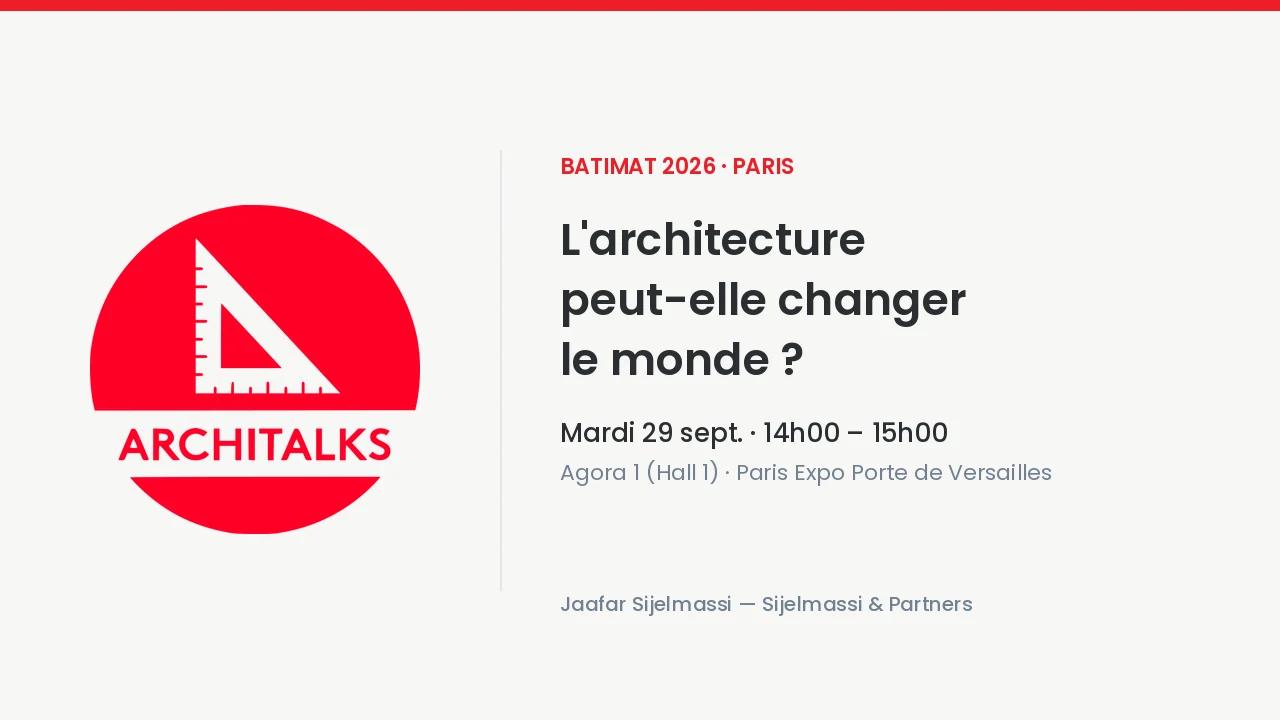 ARCHITALKS

BATIMAT 2026 · PARIS

L'architecture peut-elle changer le monde ?

Mardi 29 sept. · 14h00 – 15h00

Agora 1 (Hall 1) · Paris Expo Porte de Versailles

Jaafar Sijelmassi — Sijelmassi & Partners